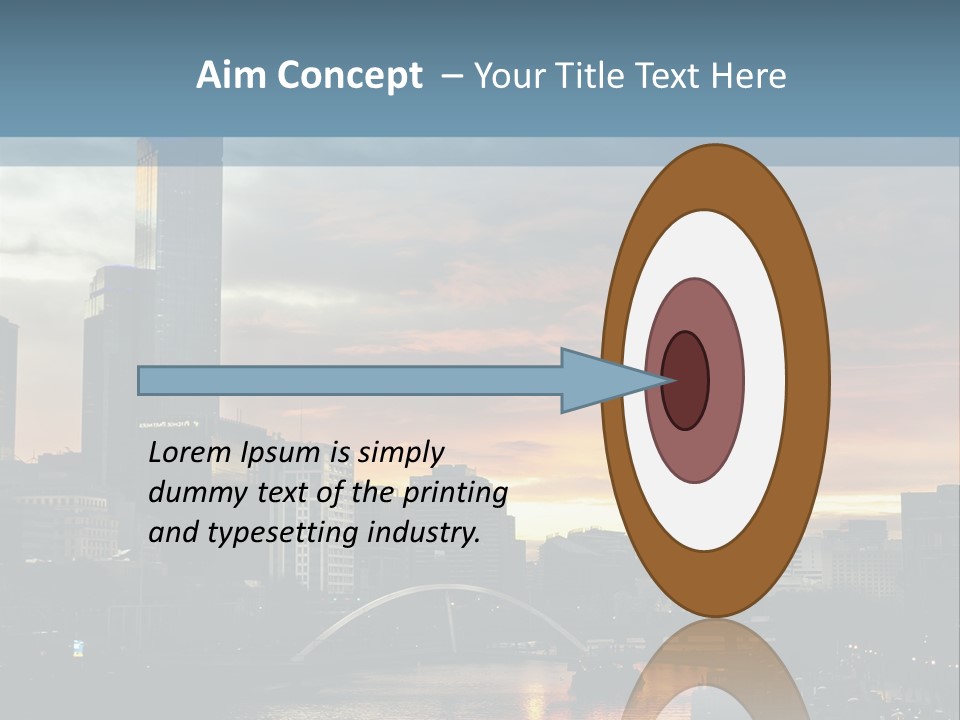 Aim Concept – Your Title Text Here

Lorem Ipsum is simply dummy text of the printing and typesetting industry.